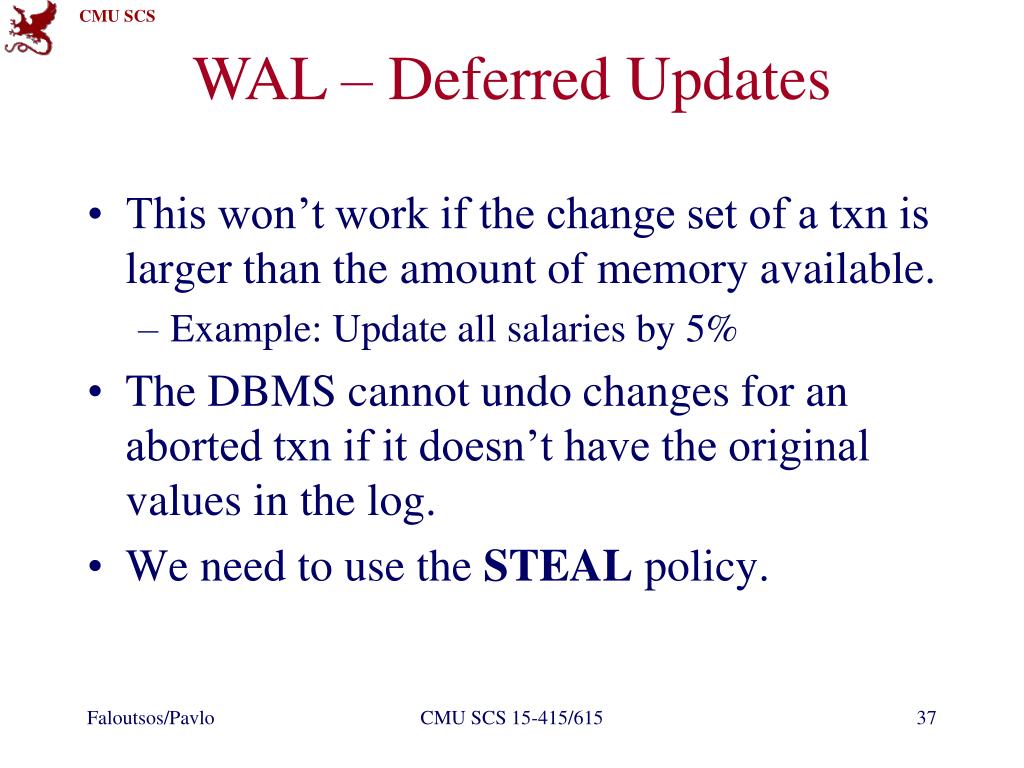 CMU SCS

WAL – Deferred Updates

• This won't work if the change set of a txn is larger than the amount of memory available.
– Example: Update all salaries by 5%
• The DBMS cannot undo changes for an aborted txn if it doesn't have the original values in the log.
• We need to use the **STEAL** policy.

Faloutsos/Pavlo CMU SCS 15-415/615 37